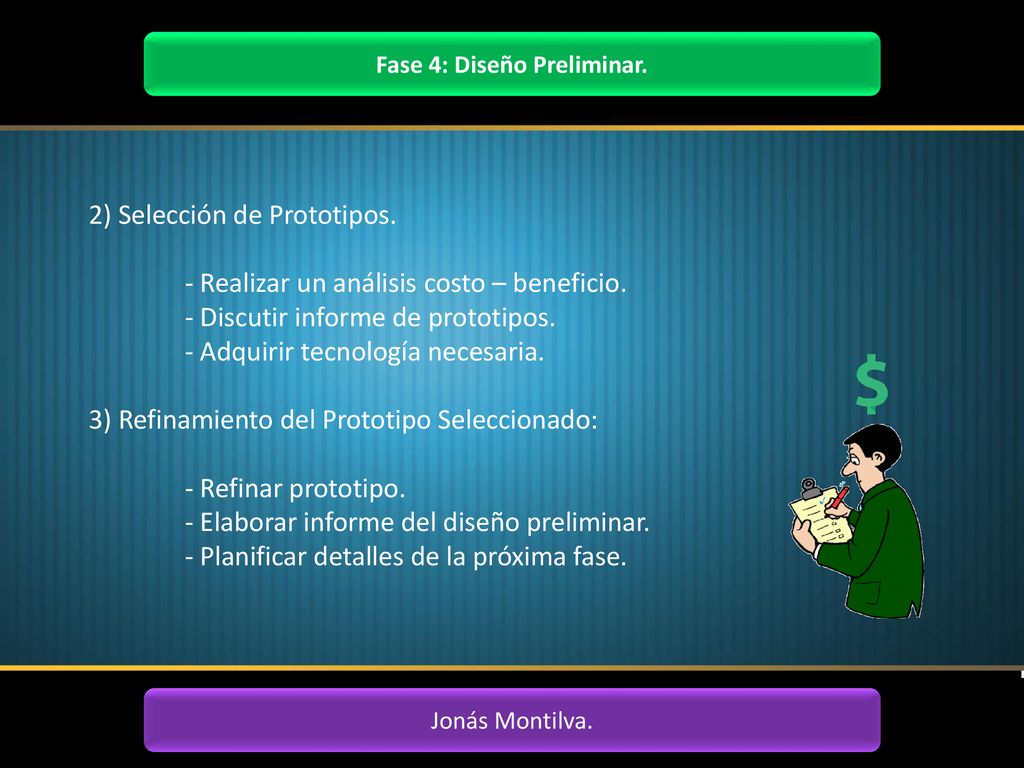 Fase 4: Diseño Preliminar.

2) Selección de Prototipos.

- Realizar un análisis costo – beneficio.
- Discutir informe de prototipos.
- Adquirir tecnología necesaria.

3) Refinamiento del Prototipo Seleccionado:

- Refinar prototipo.
- Elaborar informe del diseño preliminar.
- Planificar detalles de la próxima fase.

$

Jonás Montilva.